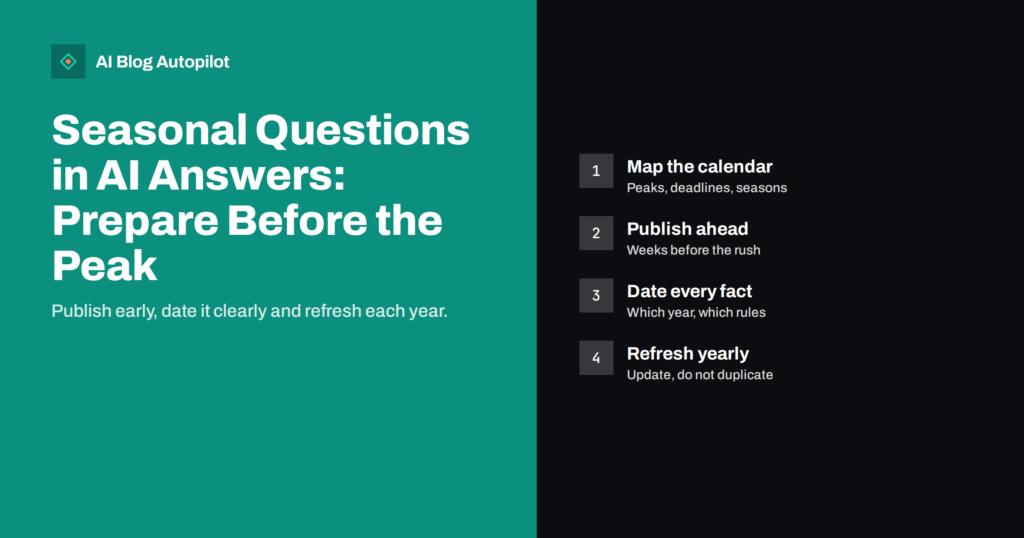 AI Blog Autopilot

Seasonal Questions in AI Answers: Prepare Before the Peak

Publish early, date it clearly and refresh each year.

1
Map the calendar
Peaks, deadlines, seasons

2
Publish ahead
Weeks before the rush

3
Date every fact
Which year, which rules

4
Refresh yearly
Update, do not duplicate